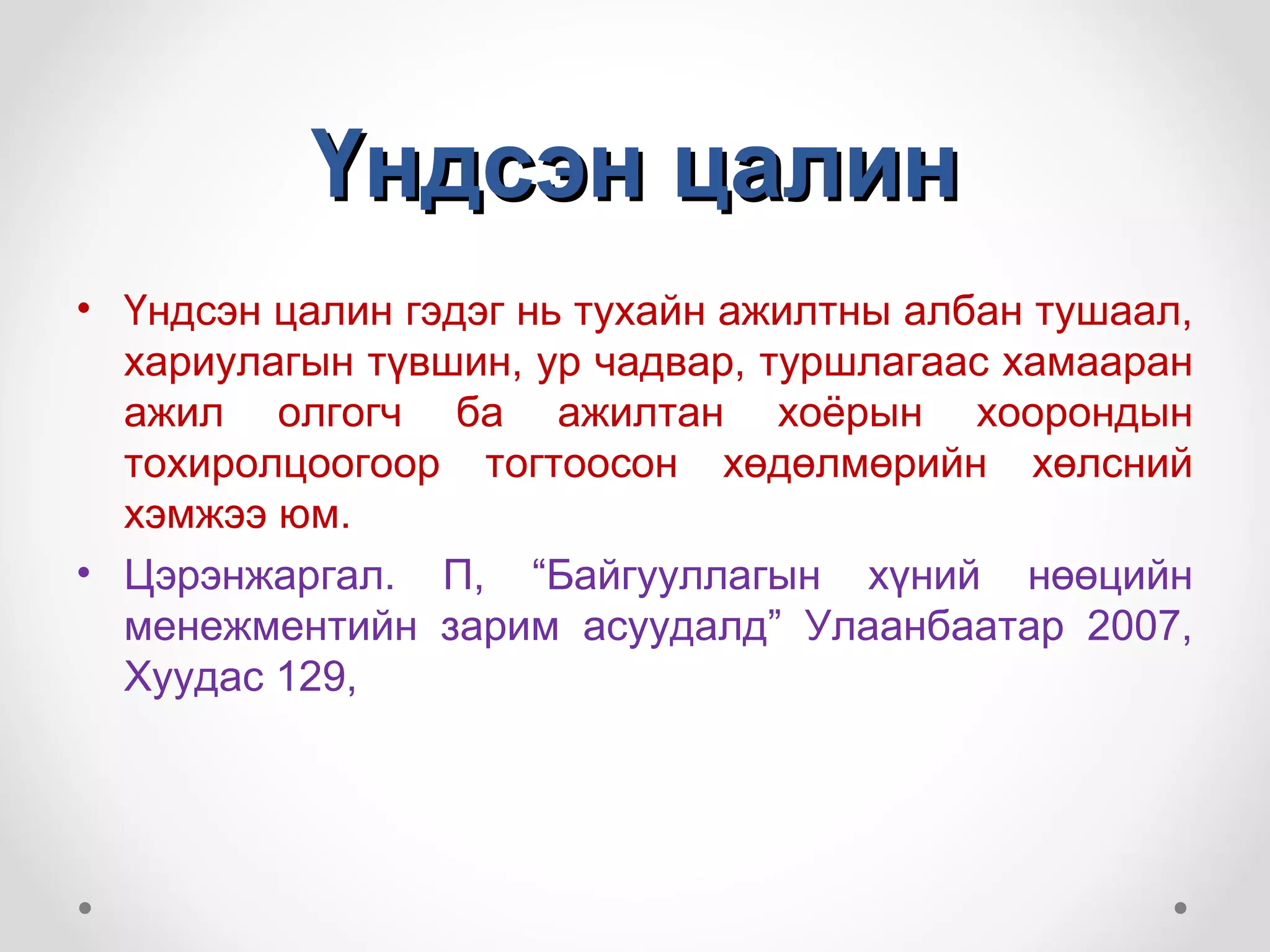 Үндсэн цалин

• Үндсэн цалин гэдэг нь тухайн ажилтны албан тушаал, хариулагын түвшин, ур чадвар, туршлагаас хамааран ажил олгогч ба ажилтан хоёрын хоорондын тохиролцоогоор тогтоосон хөдөлмөрийн хөлсний хэмжээ юм.

• Цэрэнжаргал. П, “Байгууллагын хүний нөөцийн менежментийн зарим асуудалд” Улаанбаатар 2007, Хуудас 129,